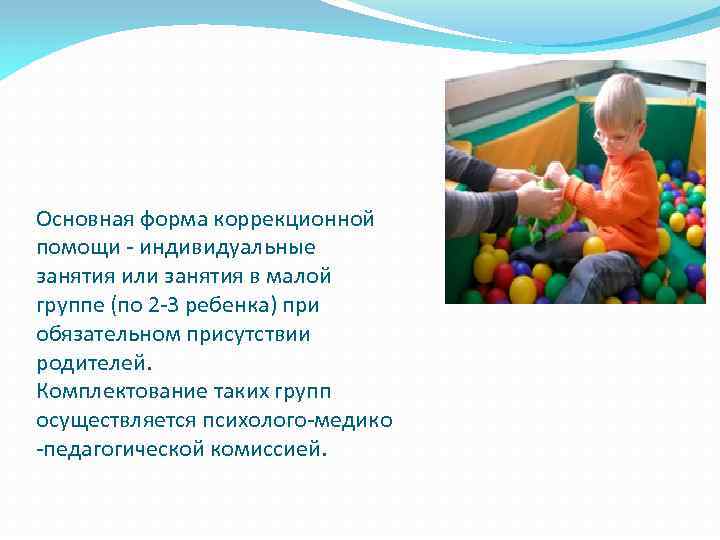 Основная форма коррекционной помощи - индивидуальные занятия или занятия в малой группе (по 2-3 ребенка) при обязательном присутствии родителей.
Комплектование таких групп осуществляется психолого-медико -педагогической комиссией.